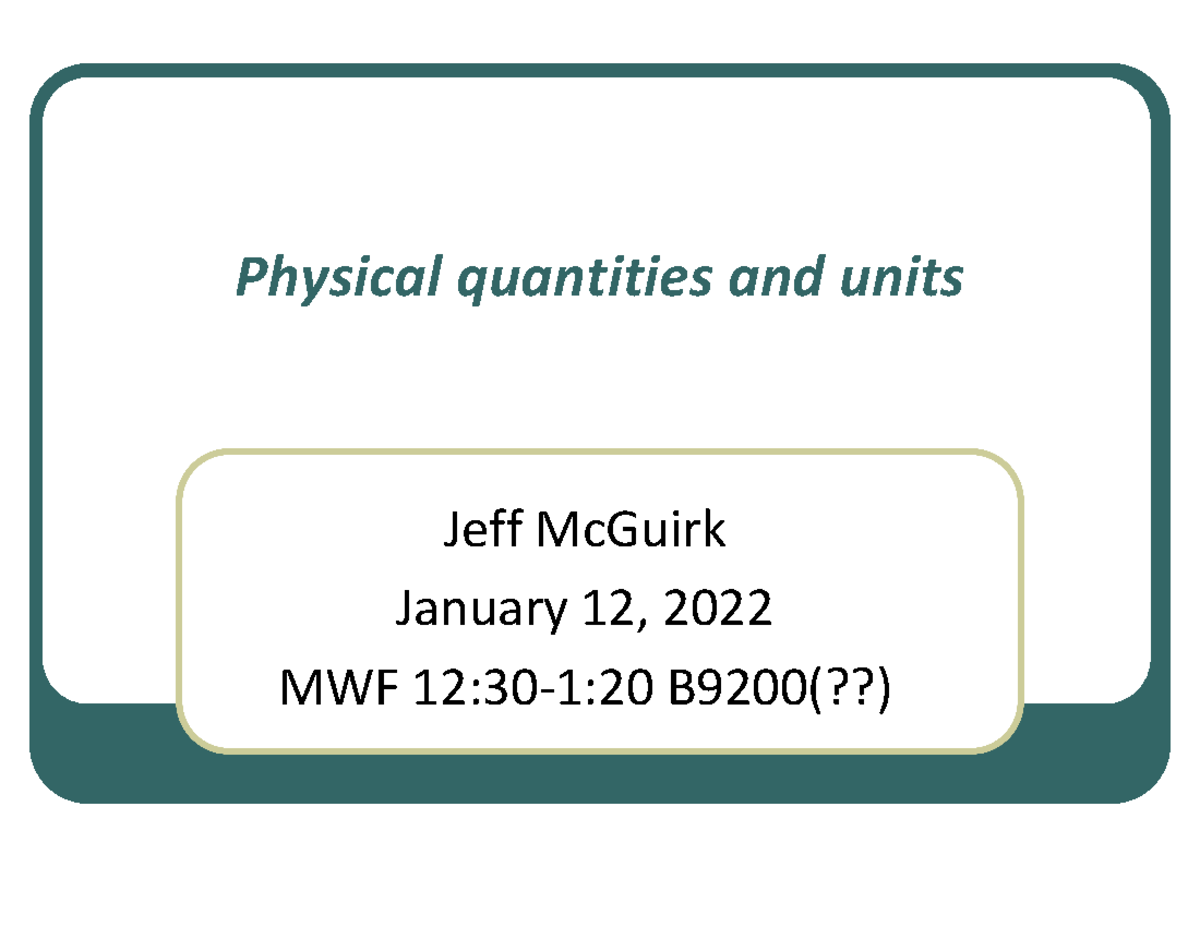 Physical quantities and units

Jeff McGuirk
January 12, 2022
MWF 12:30-1:20 B9200(??)